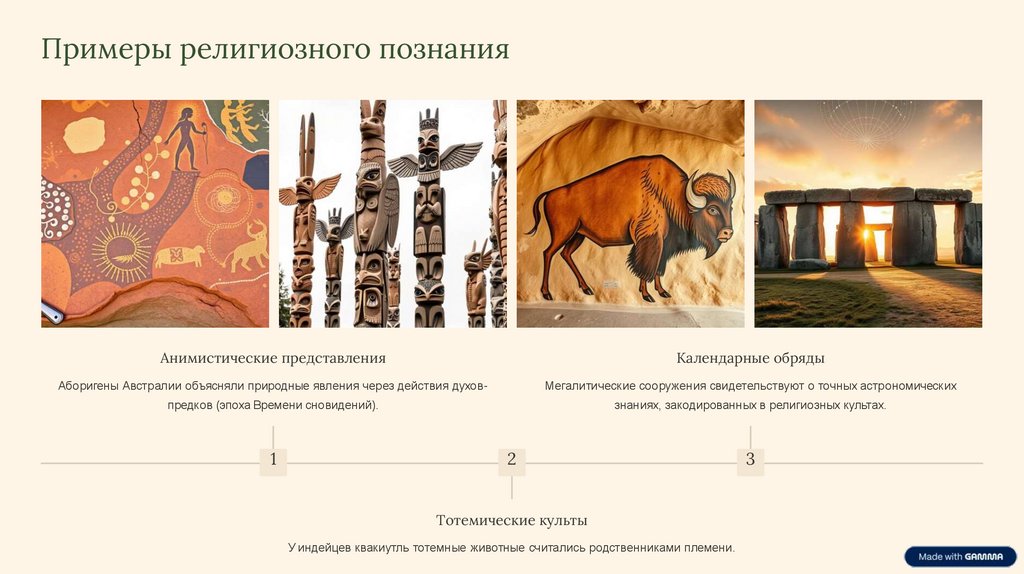 Примеры религиозного познания

Анимистические представления

Аборигены Австралии объясняли природные явления через действия духов-предков (эпоха Времени сновидений).

Календарные обряды

Мегалитические сооружения свидетельствуют о точных астрономических знаниях, закодированных в религиозных культах.

1

2

3

Тотемические культы

У индейцев квакиутль тотемные животные считались родственниками племени.

Made with GAMMA